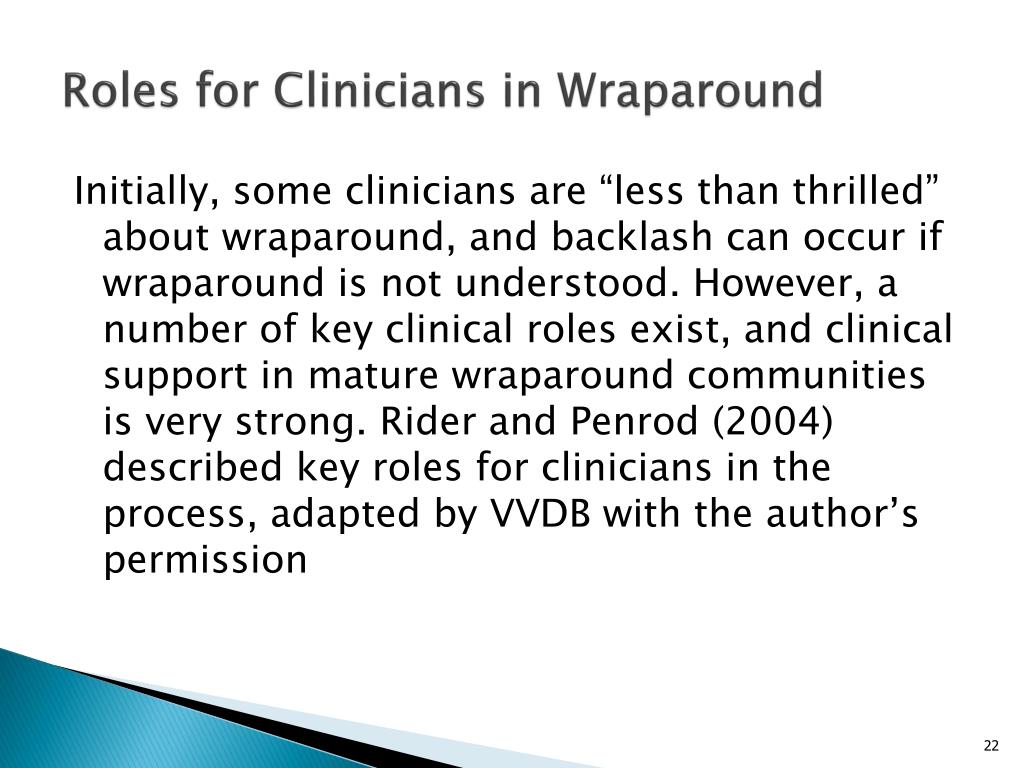 Roles for Clinicians in Wraparound

Initially, some clinicians are “less than thrilled” about wraparound, and backlash can occur if wraparound is not understood. However, a number of key clinical roles exist, and clinical support in mature wraparound communities is very strong. Rider and Penrod (2004) described key roles for clinicians in the process, adapted by VVDB with the author’s permission

22